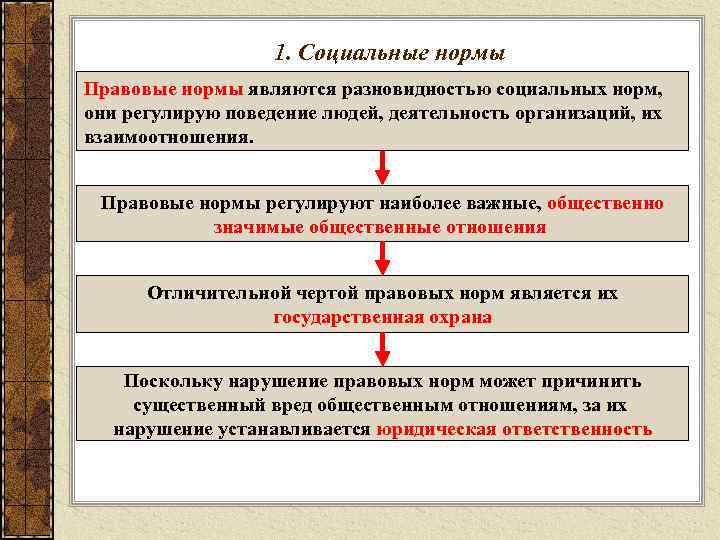 1. Социальные нормы

Правовые нормы являются разновидностью социальных норм, они регулирую поведение людей, деятельность организаций, их взаимоотношения.

Правовые нормы регулируют наиболее важные, общественно значимые общественные отношения

Отличительной чертой правовых норм является их государственная охрана

Поскольку нарушение правовых норм может причинить существенный вред общественным отношениям, за их нарушение устанавливается юридическая ответственность